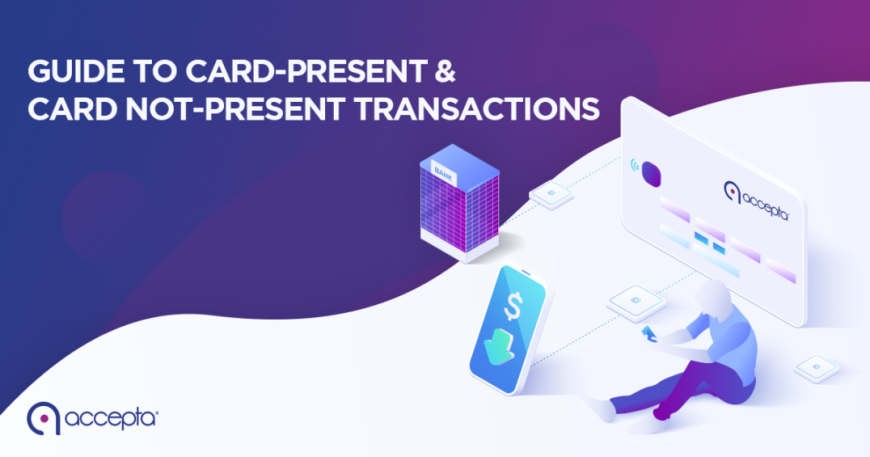 GUIDE TO CARD-PRESENT & CARD NOT-PRESENT TRANSACTIONS

BANK

accepta

$

accepta